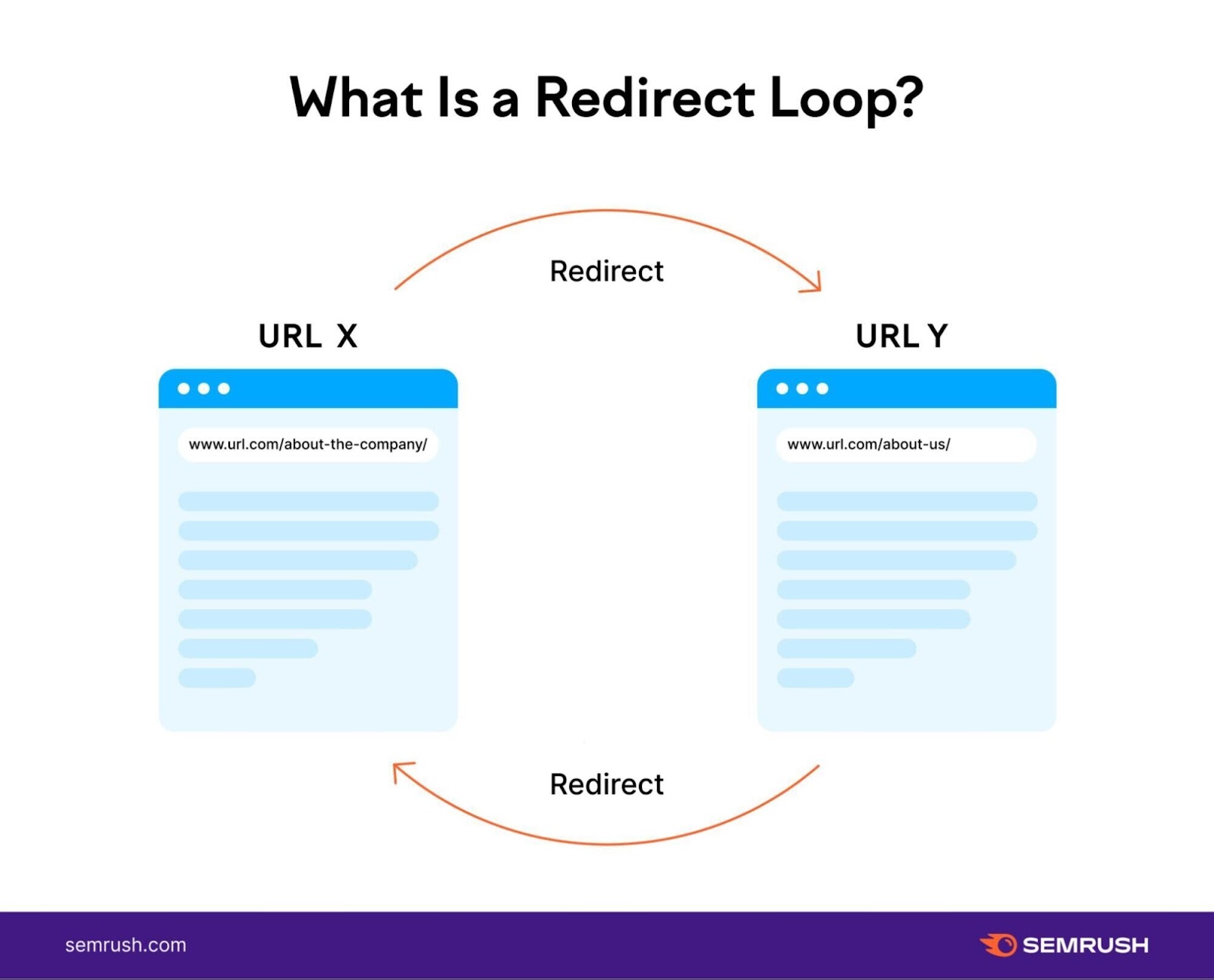 What Is a Redirect Loop?

Redirect

URL X

www.url.com/about-the-company/

URL Y

www.url.com/about-us/

Redirect

semrush.com

SEMRUSH